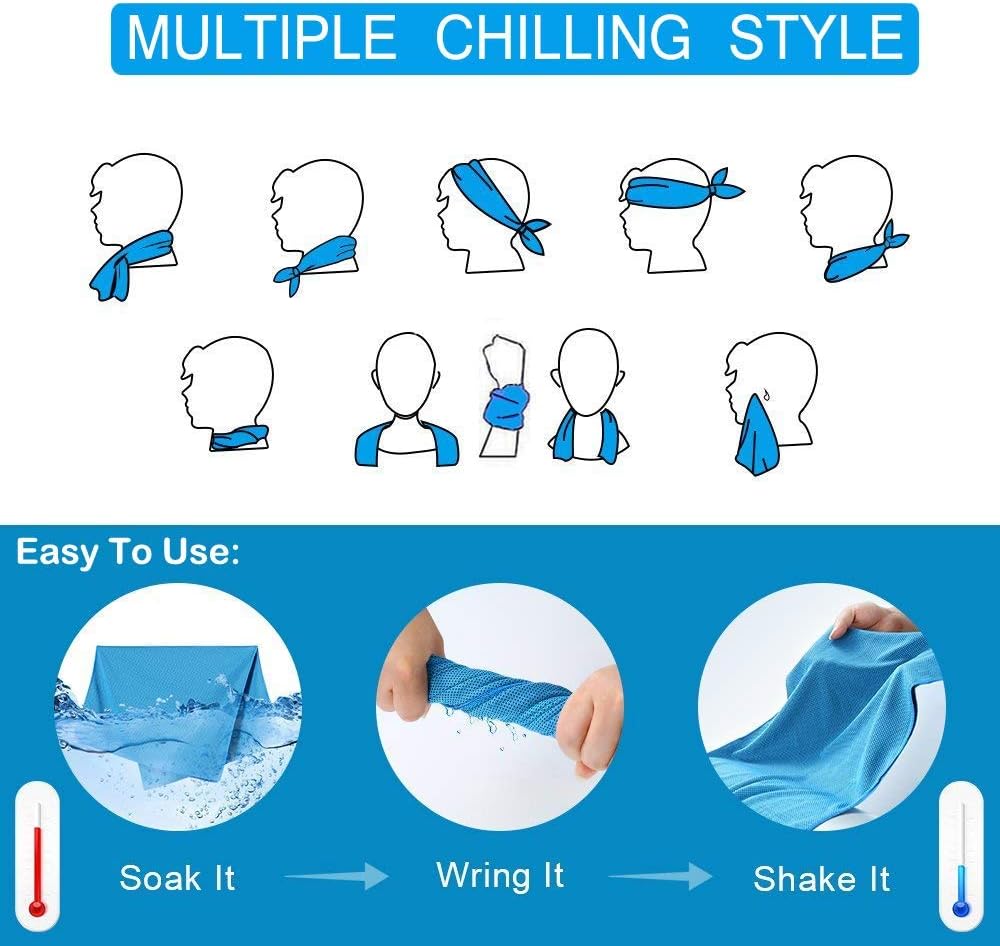 MULTIPLE CHILLING STYLE

Easy To Use:

Soak It

Wring It

Shake It